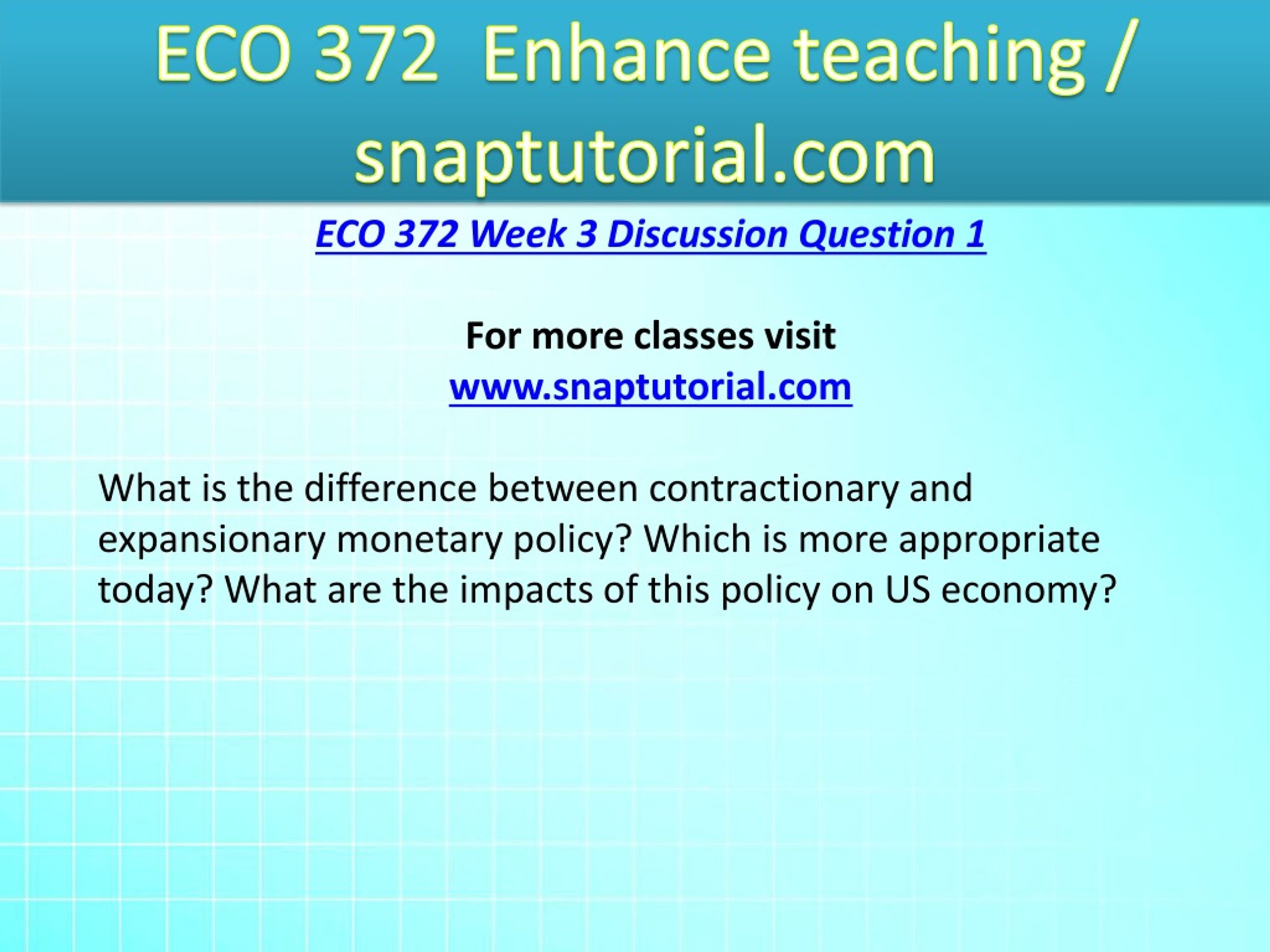 ECO 372 Enhance teaching / snaptutorial.com

ECO 372 Week 3 Discussion Question 1

For more classes visit
www.snaptutorial.com

What is the difference between contractionary and expansionary monetary policy? Which is more appropriate today? What are the impacts of this policy on US economy?